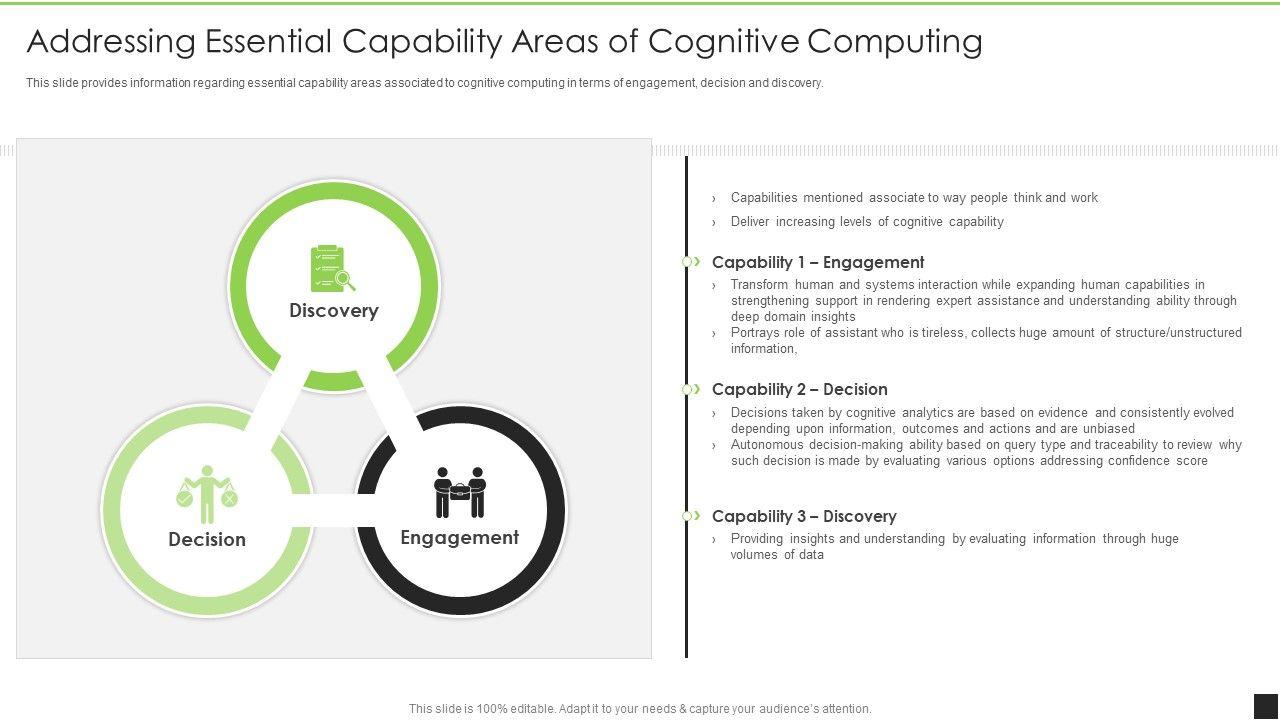 Addressing Essential Capability Areas of Cognitive Computing

This slide provides information regarding essential capability areas associated to cognitive computing in terms of engagement, decision and discovery.

Discovery

Decision

Engagement

› Capabilities mentioned associate to way people think and work

› Deliver increasing levels of cognitive capability

Capability 1 – Engagement

› Transform human and systems interaction while expanding human capabilities in strengthening support in rendering expert assistance and understanding ability through deep domain insights

› Portrays role of assistant who is tireless, collects huge amount of structure/unstructured information,

Capability 2 – Decision

› Decisions taken by cognitive analytics are based on evidence and consistently evolved depending upon information, outcomes and actions and are unbiased

› Autonomous decision-making ability based on query type and traceability to review why such decision is made by evaluating various options addressing confidence score

Capability 3 – Discovery

› Providing insights and understanding by evaluating information through huge volumes of data

This slide is 100% editable. Adapt it to your needs & capture your audience's attention.